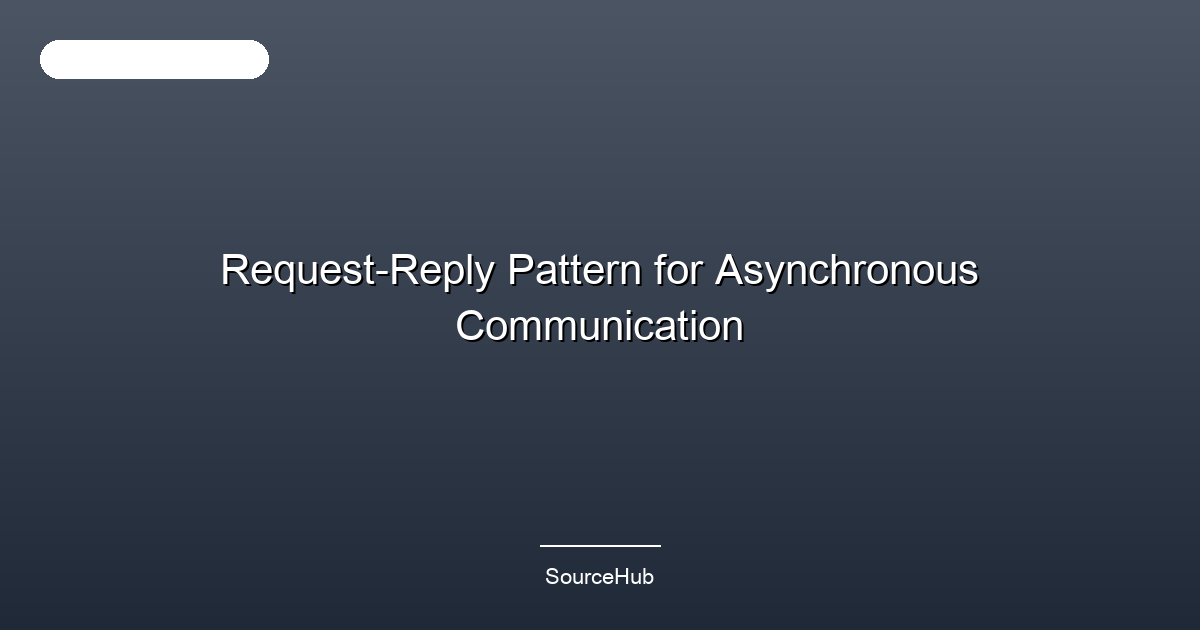 Request-Reply Pattern for Asynchronous Communication

SourceHub